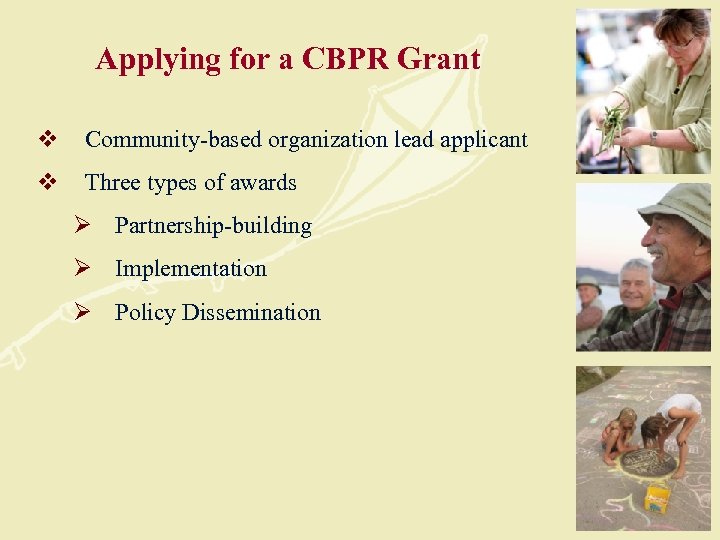 Applying for a CBPR Grant

❖ Community-based organization lead applicant

❖ Three types of awards

➢ Partnership-building

➢ Implementation

➢ Policy Dissemination